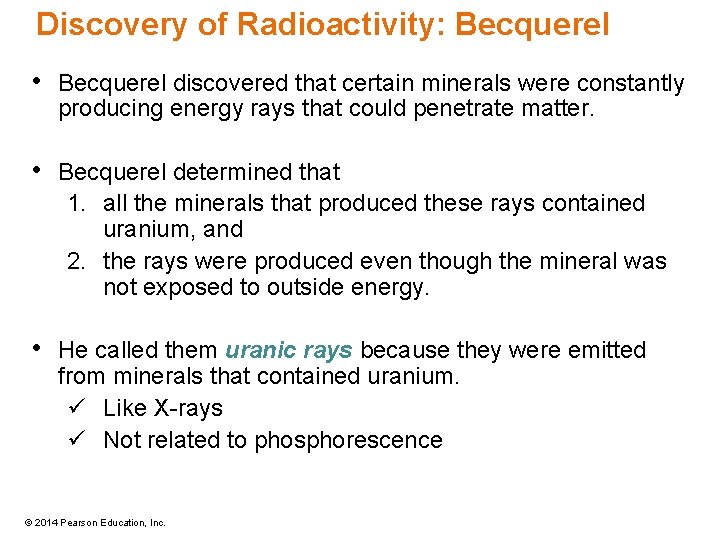 Discovery of Radioactivity: Becquerel

• Becquerel discovered that certain minerals were constantly producing energy rays that could penetrate matter.

• Becquerel determined that
1. all the minerals that produced these rays contained uranium, and
2. the rays were produced even though the mineral was not exposed to outside energy.

• He called them uranic rays because they were emitted from minerals that contained uranium.
✓ Like X-rays
✓ Not related to phosphorescence

© 2014 Pearson Education, Inc.